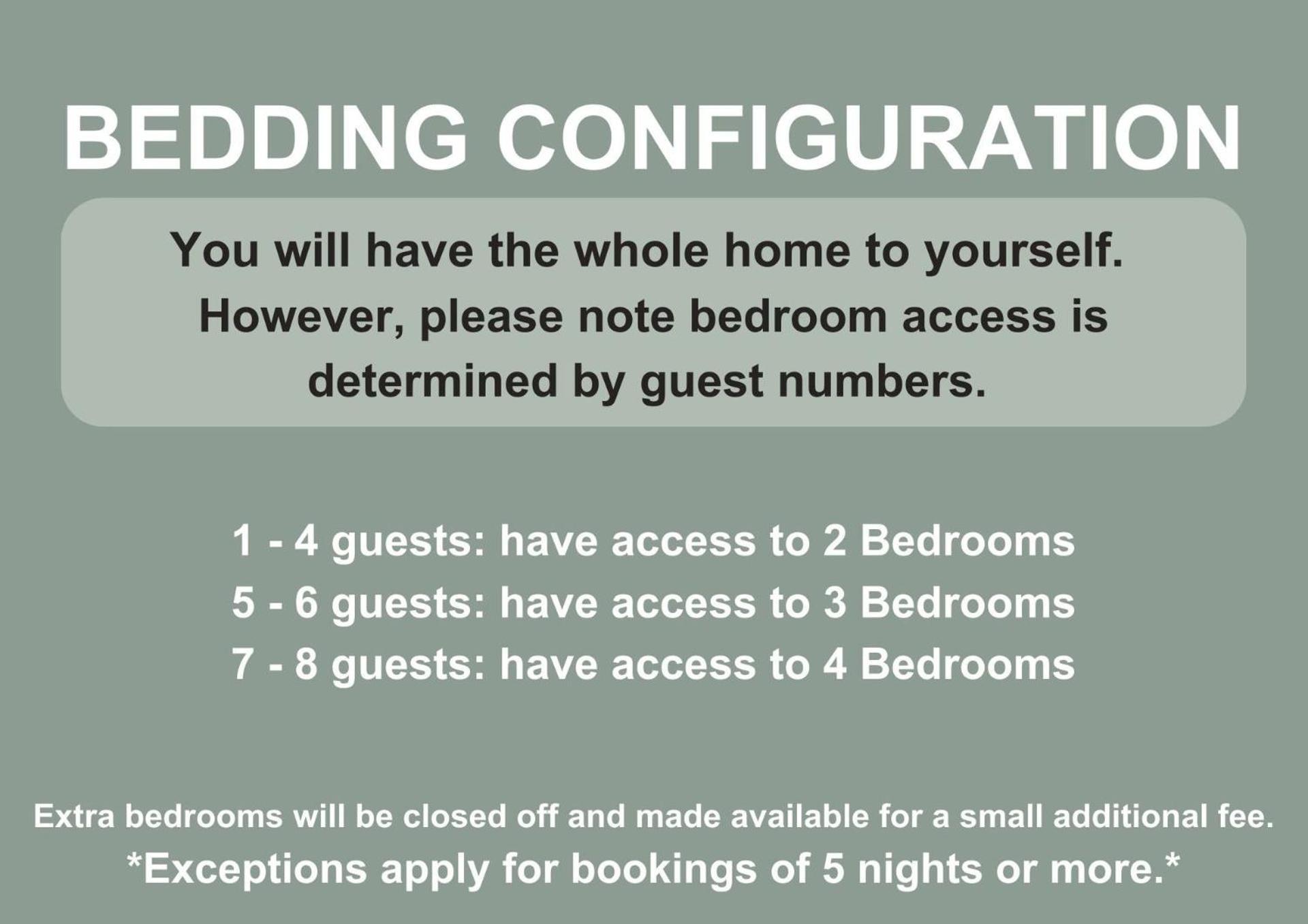 BEDDING CONFIGURATION

You will have the whole home to yourself. However, please note bedroom access is determined by guest numbers.

1 - 4 guests: have access to 2 Bedrooms
5 - 6 guests: have access to 3 Bedrooms
7 - 8 guests: have access to 4 Bedrooms

Extra bedrooms will be closed off and made available for a small additional fee.
*Exceptions apply for bookings of 5 nights or more.*